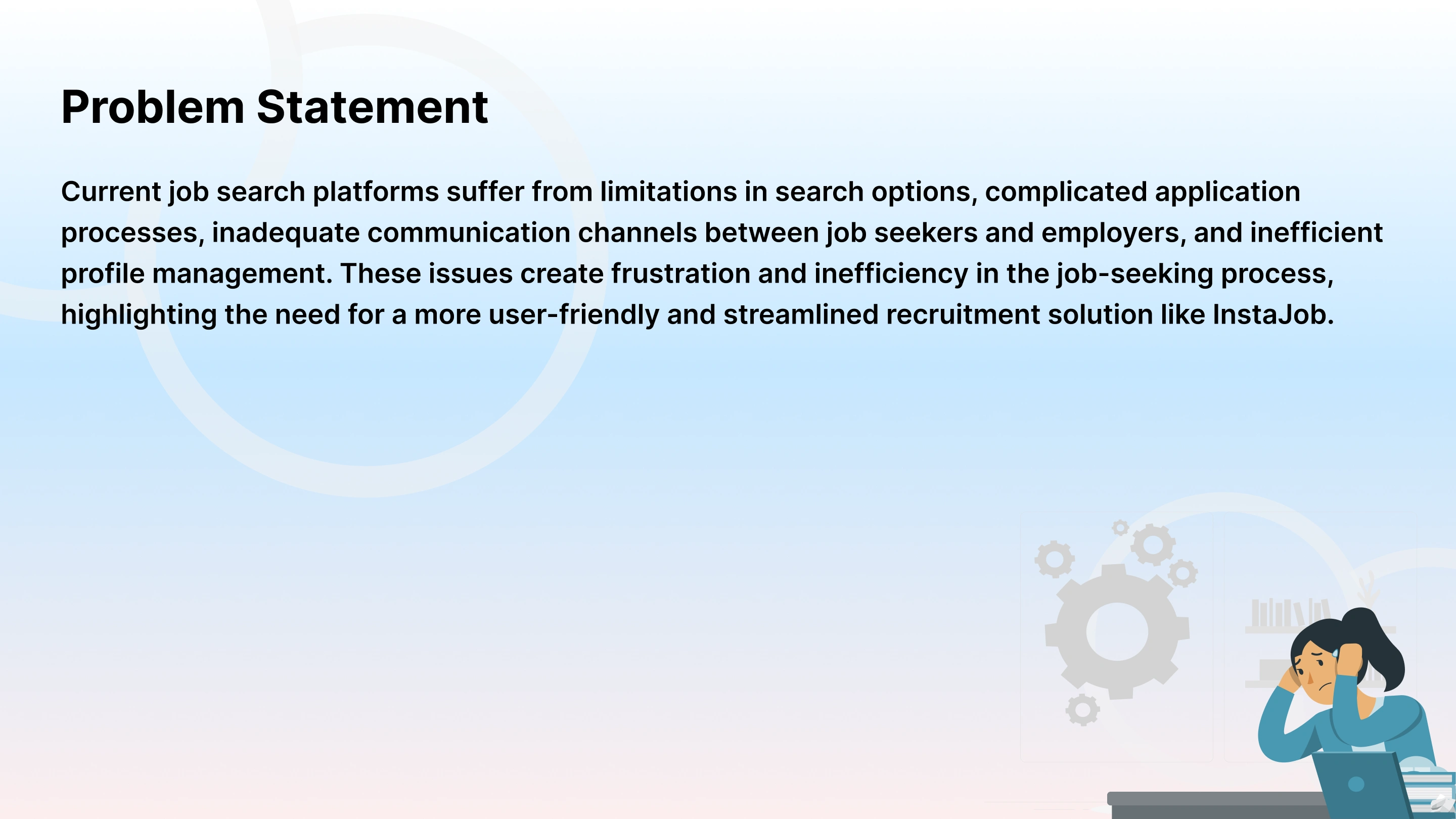 Problem Statement

Current job search platforms suffer from limitations in search options, complicated application processes, inadequate communication channels between job seekers and employers, and inefficient profile management. These issues create frustration and inefficiency in the job-seeking process, highlighting the need for a more user-friendly and streamlined recruitment solution like InstaJob.